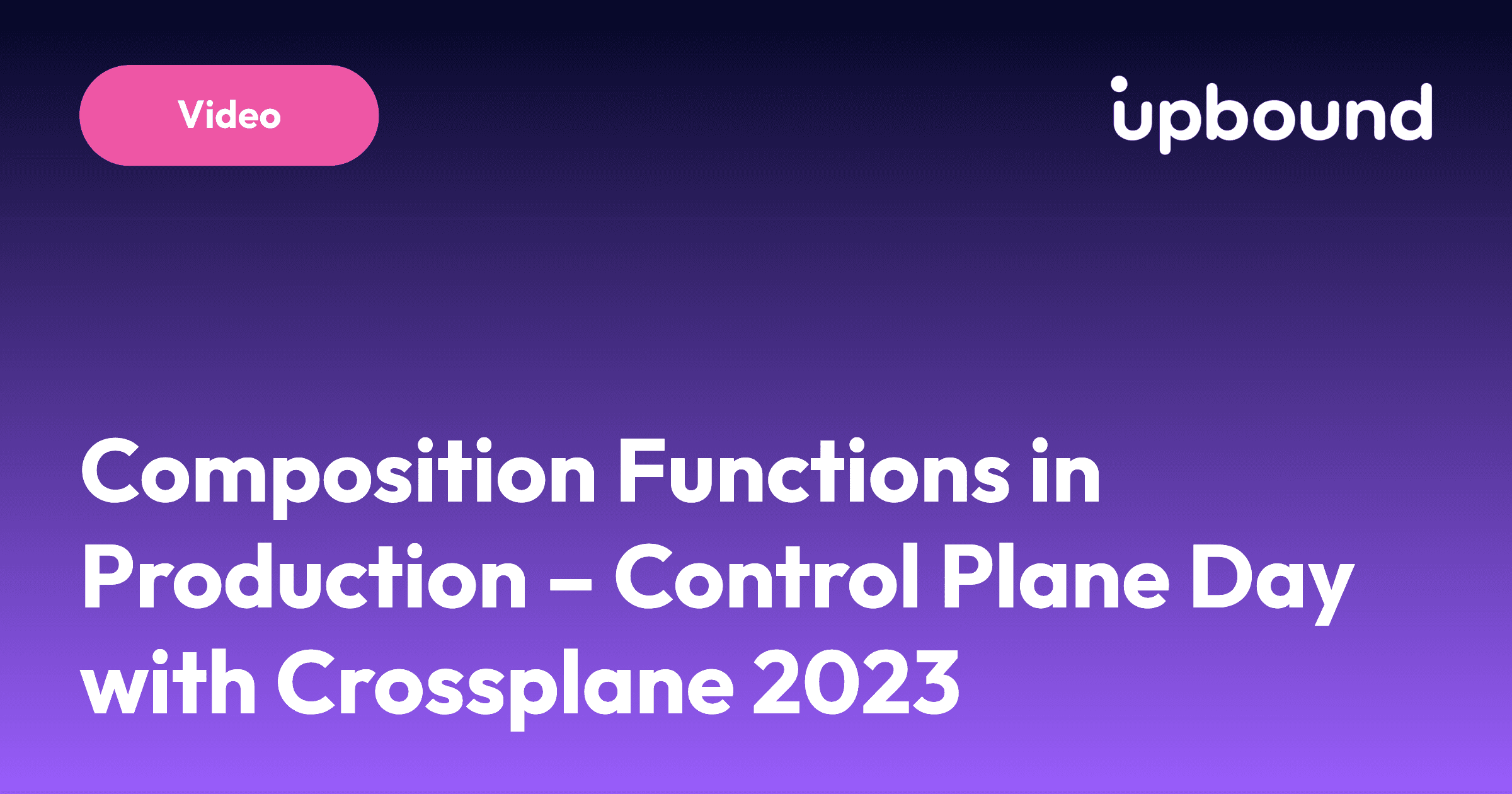 Video

upbound

Composition Functions in Production – Control Plane Day with Crossplane 2023